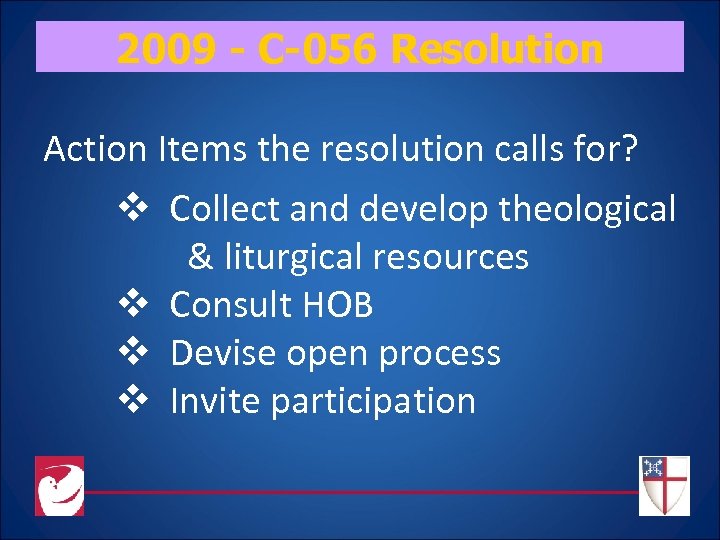 2009 - C-056 Resolution

Action Items the resolution calls for?

❖ Collect and develop theological & liturgical resources
❖ Consult HOB
❖ Devise open process
❖ Invite participation